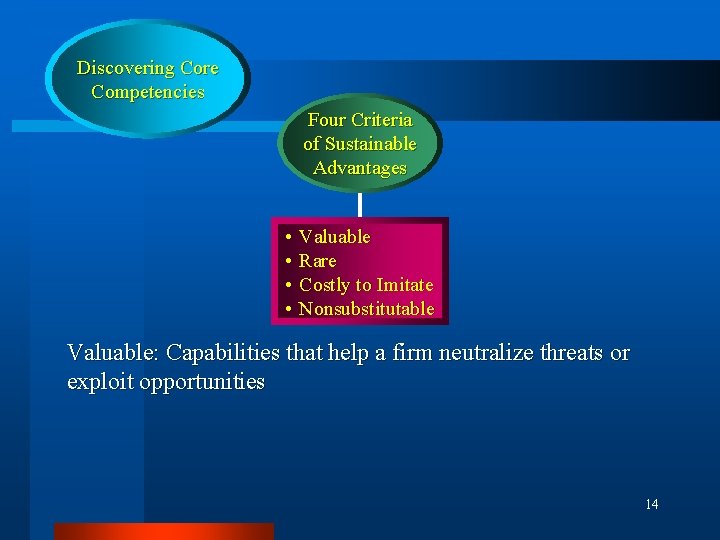 Discovering Core Competencies

Four Criteria of Sustainable Advantages

• Valuable
• Rare
• Costly to Imitate
• Nonsubstitutable

Valuable: Capabilities that help a firm neutralize threats or exploit opportunities

14